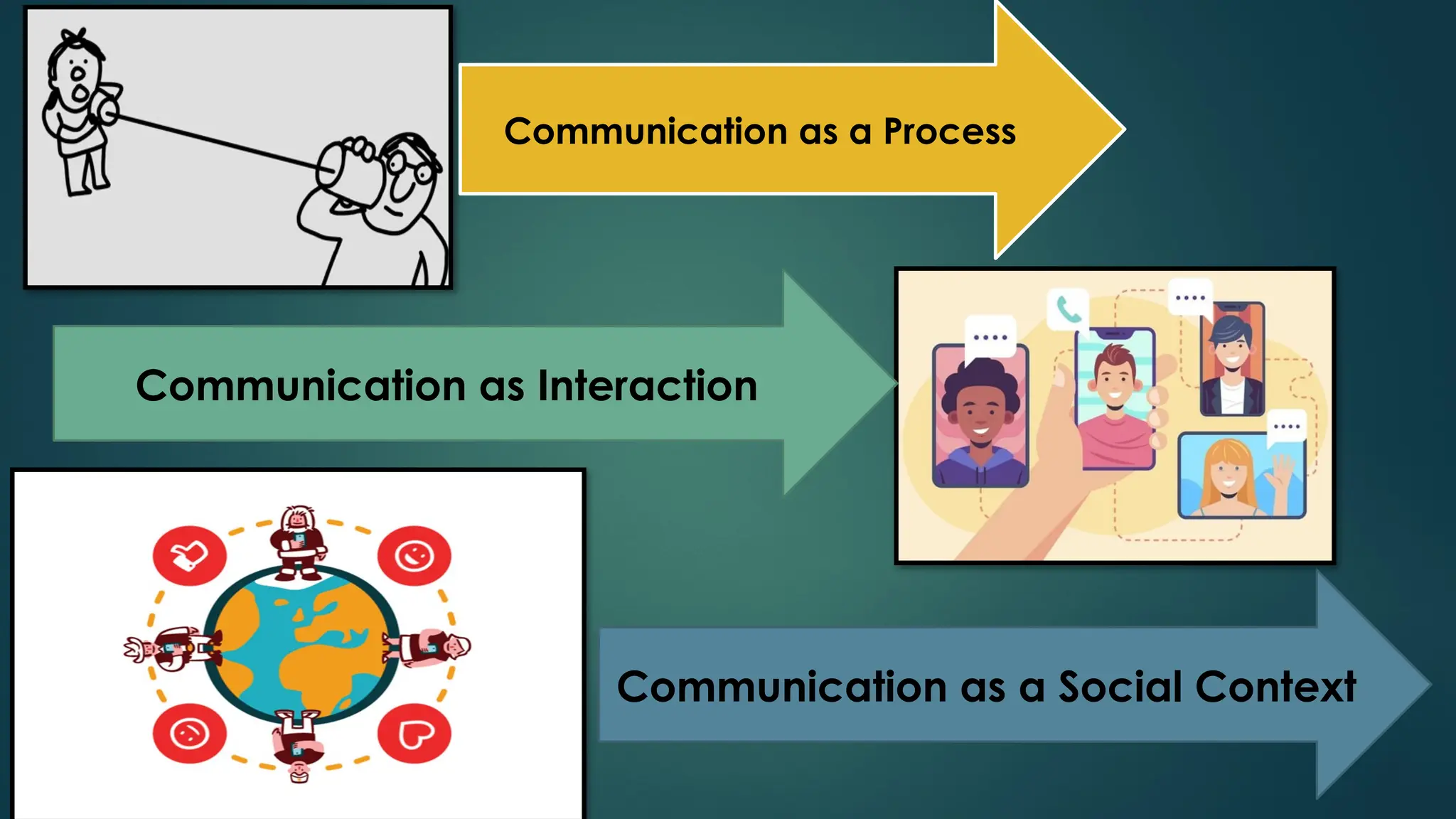 Communication as a Process

Communication as Interaction

Communication as a Social Context